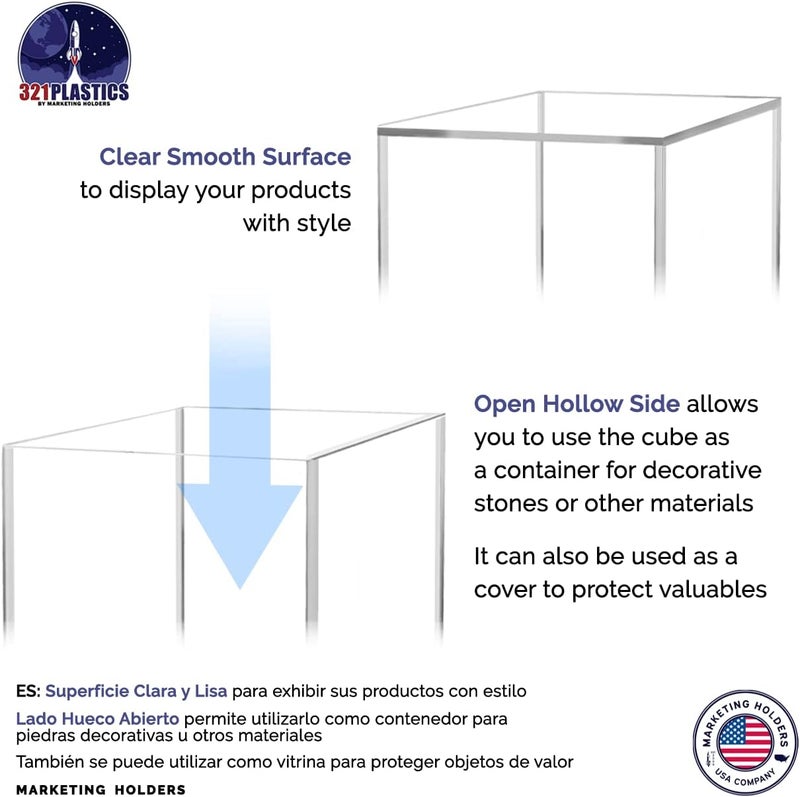 321PLASTICS
BY MARKETING HOLDERS

Clear Smooth Surface to display your products with style

Open Hollow Side allows you to use the cube as a container for decorative stones or other materials

It can also be used as a cover to protect valuables

ES: Superficie Clara y Lisa para exhibir sus productos con estilo

Lado Hueco Abierto permite utilizarlo como contenedor para piedras decorativas u otros materiales

También se puede utilizar como vitrina para proteger objetos de valor

MARKETING HOLDERS

MARKETING HOLDERS
USA COMPANY